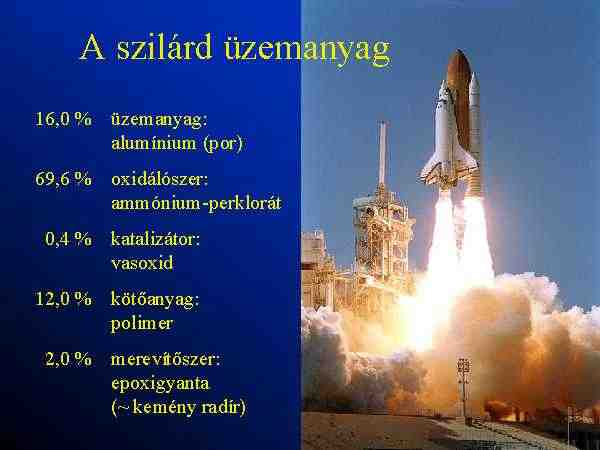 A szilárd üzemanyag

16,0 % üzemanyag: alumínium (por)

69,6 % oxidálószer: ammónium-perklorát

0,4 % katalizátor: vasoxid

12,0 % kötőanyag: polimer

2,0 % merevítőszer: epoxigyanta (~ kemény radír)